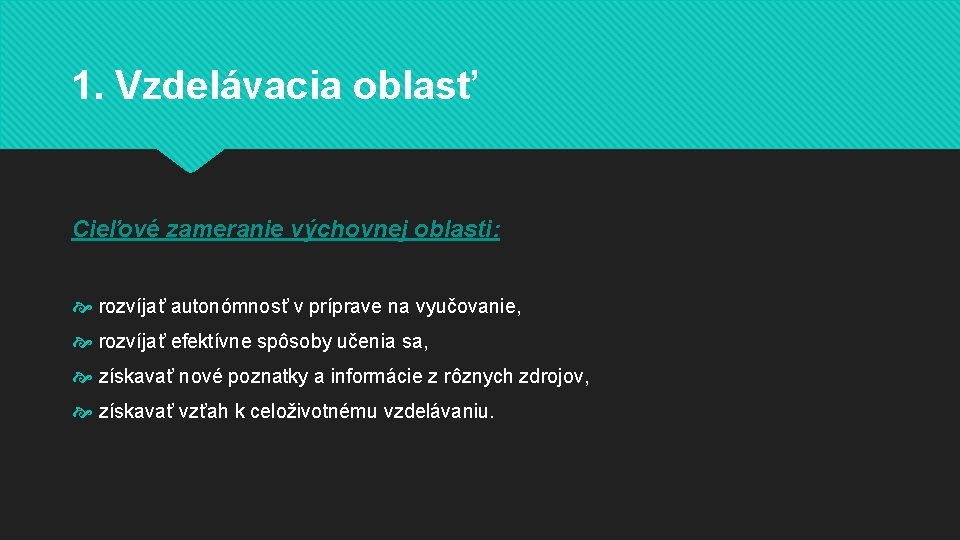 1. Vzdelávacia oblasť

Cieľové zameranie výchovnej oblasti:

rozvíjať autonómnosť v príprave na vyučovanie,

rozvíjať efektívne spôsoby učenia sa,

získavať nové poznatky a informácie z rôznych zdrojov,

získavať vzťah k celoživotnému vzdelávaniu.